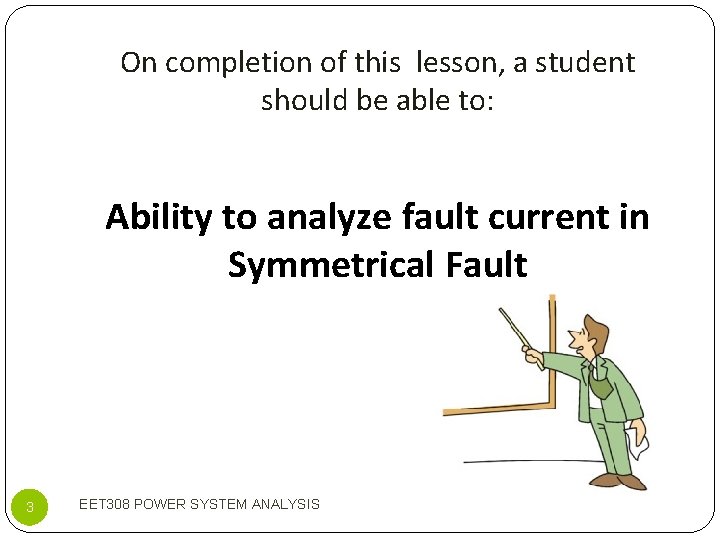 On completion of this  lesson, a student should be able to:

Ability to analyze fault current in Symmetrical Fault

3

EET308 POWER SYSTEM ANALYSIS